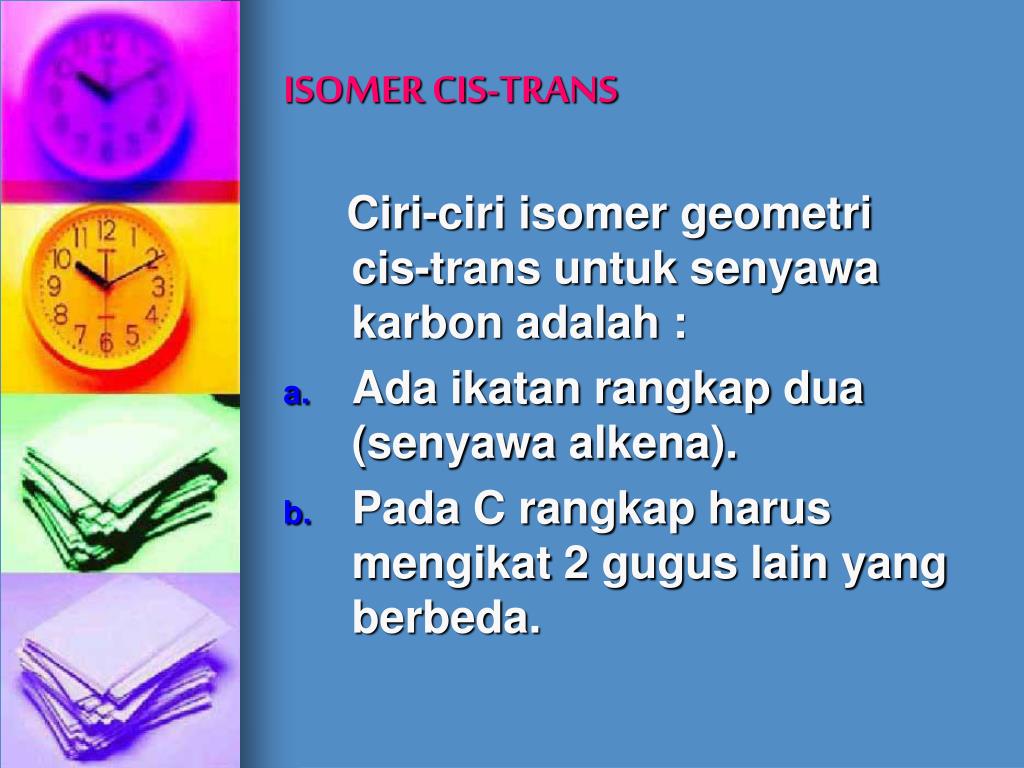 ISOMER CIS-TRANS

Ciri-ciri isomer geometri cis-trans untuk senyawa karbon adalah :

a. Ada ikatan rangkap dua (senyawa alkena).

b. Pada C rangkap harus mengikat 2 gugus lain yang berbeda.